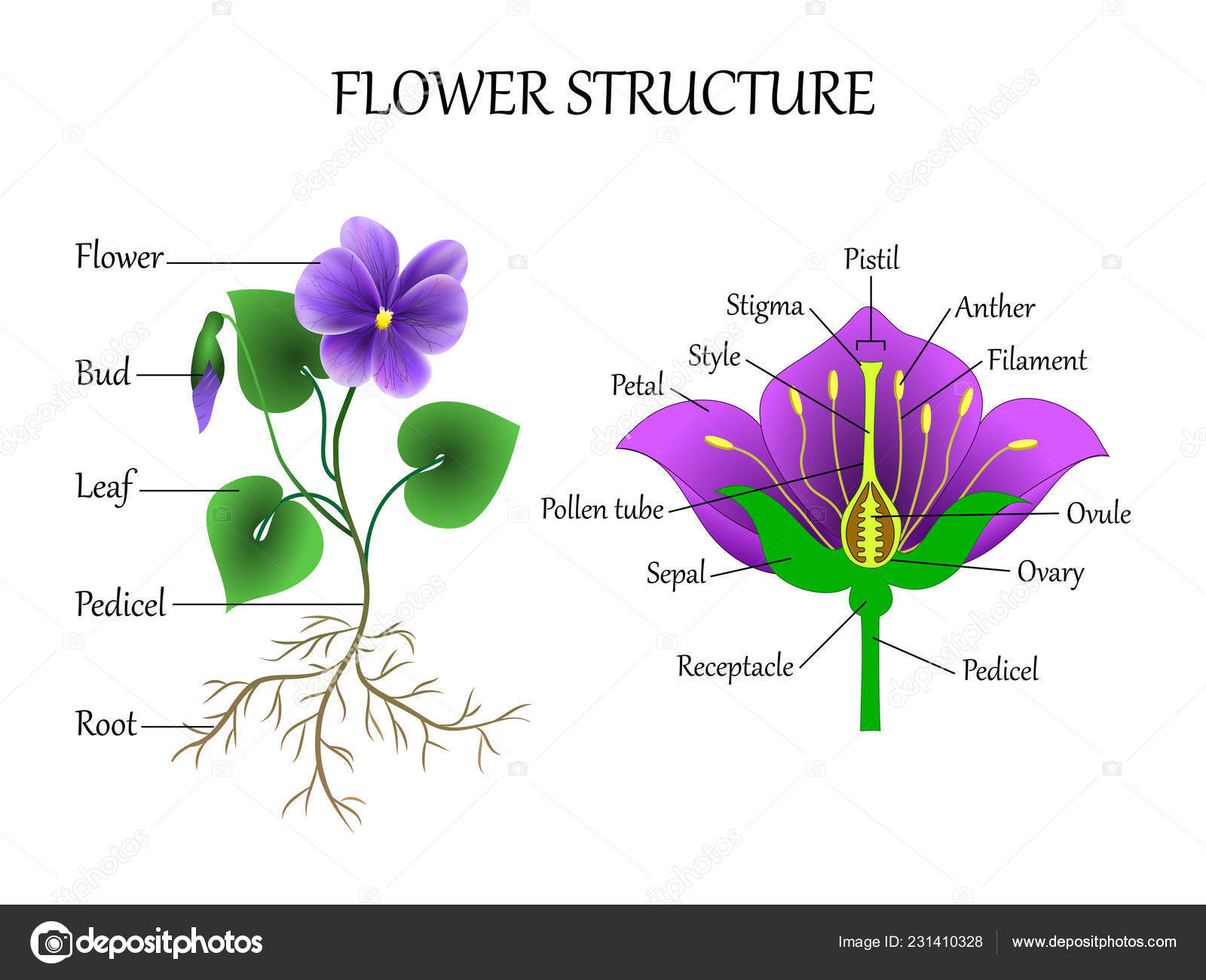 FLOWER STRUCTURE

Flower
Bud
Leaf
Pedicel
Root

Pistil
Stigma
Anther
Style
Filament
Petal
Pollen tube
Ovule
Sepal
Ovary
Receptacle
Pedicel

depositphotos
Image ID: 231410328
www.depositphotos.com